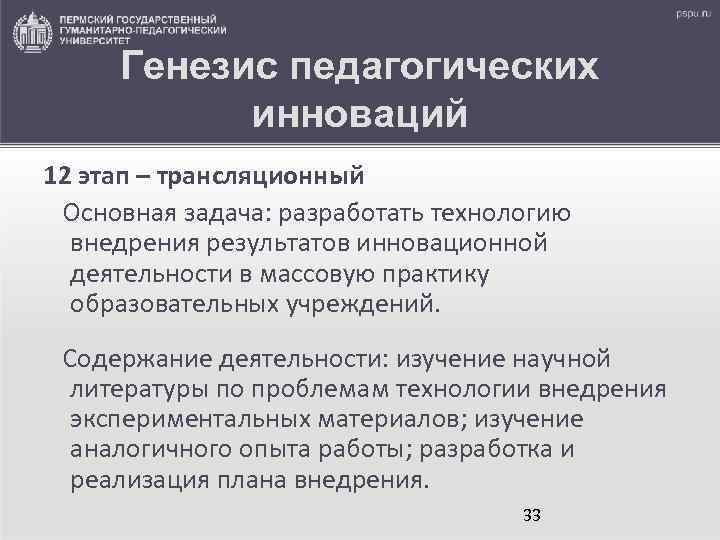 ПЕРМСКИЙ ГОСУДАРСТВЕННЫЙ ГУМАНИТАРНО-ПЕДАГОГИЧЕСКИЙ УНИВЕРСИТЕТ

pspu.ru

Генезис педагогических инноваций

12 этап – трансляционный

Основная задача: разработать технологию внедрения результатов инновационной деятельности в массовую практику образовательных учреждений.

Содержание деятельности: изучение научной литературы по проблемам технологии внедрения экспериментальных материалов; изучение аналогичного опыта работы; разработка и реализация плана внедрения.

33